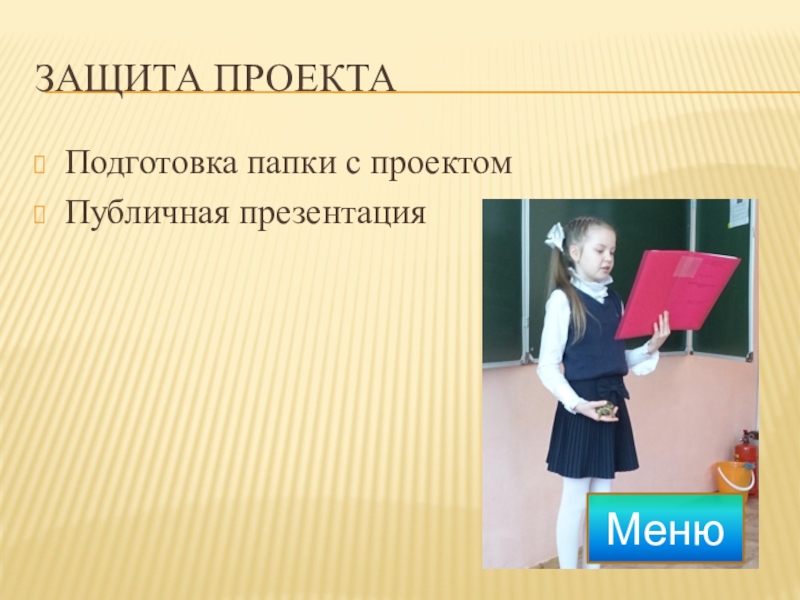 ЗАЩИТА ПРОЕКТА

Подготовка папки с проектом

Публичная презентация

Меню